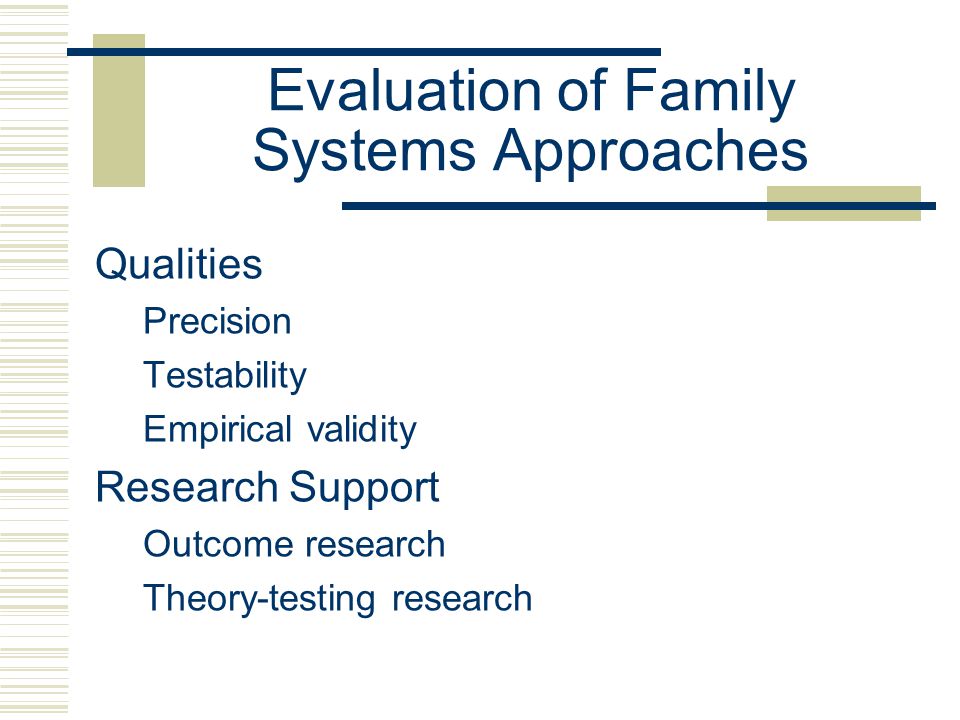 Evaluation of Family Systems Approaches

Qualities

Precision

Testability

Empirical validity

Research Support

Outcome research

Theory-testing research